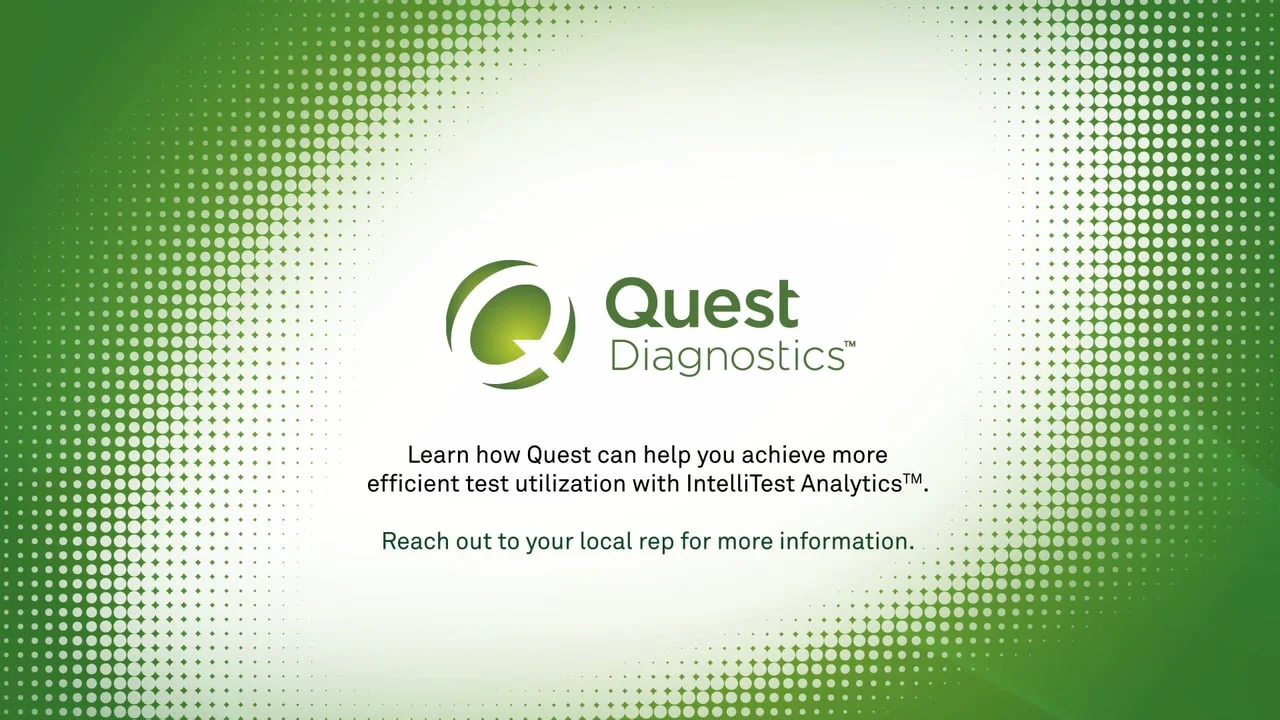 Quest Diagnostics™

Learn how Quest can help you achieve more efficient test utilization with IntelliTest Analytics™.

Reach out to your local rep for more information.